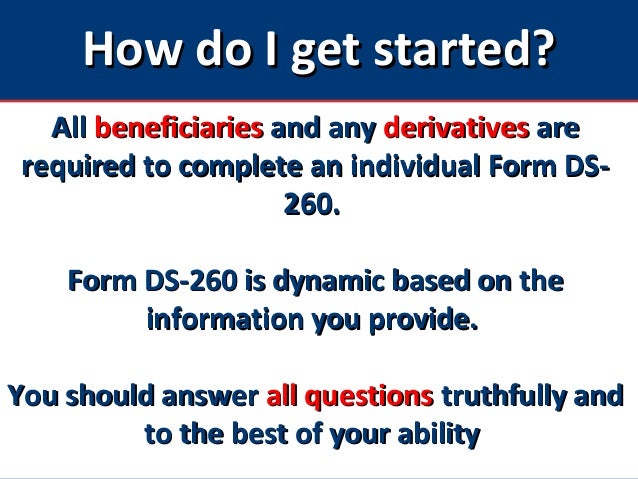 How do I get started?

All beneficiaries and any derivatives are required to complete an individual Form DS-260.

Form DS-260 is dynamic based on the information you provide.

You should answer all questions truthfully and to the best of your ability